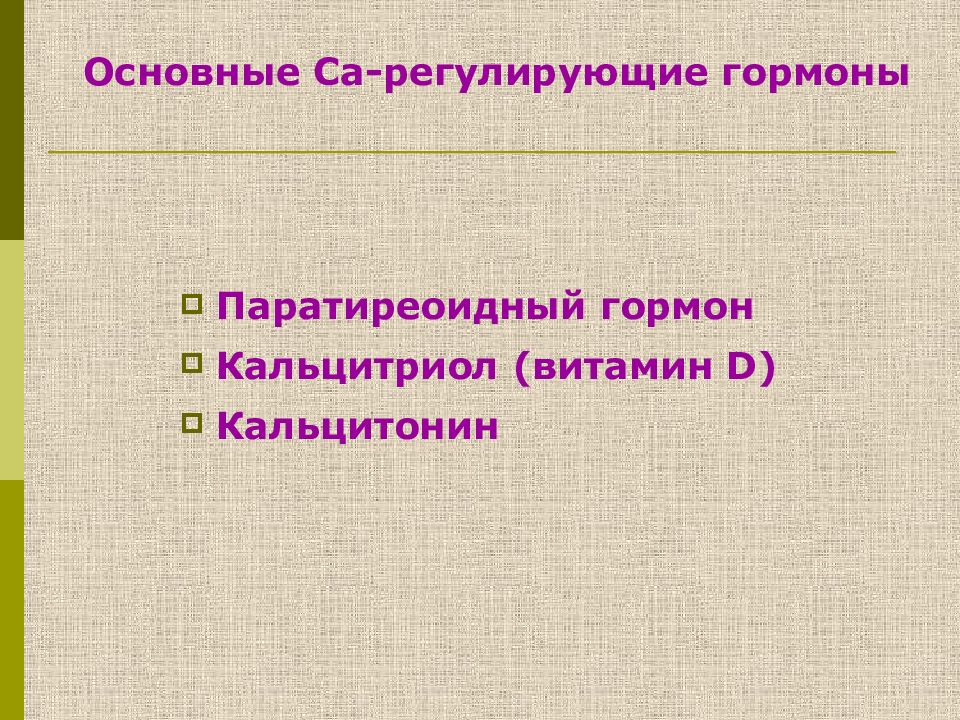 Основные Са-регулирующие гормоны

Паратиреоидный гормон
Кальцитриол (витамин D)
Кальцитонин